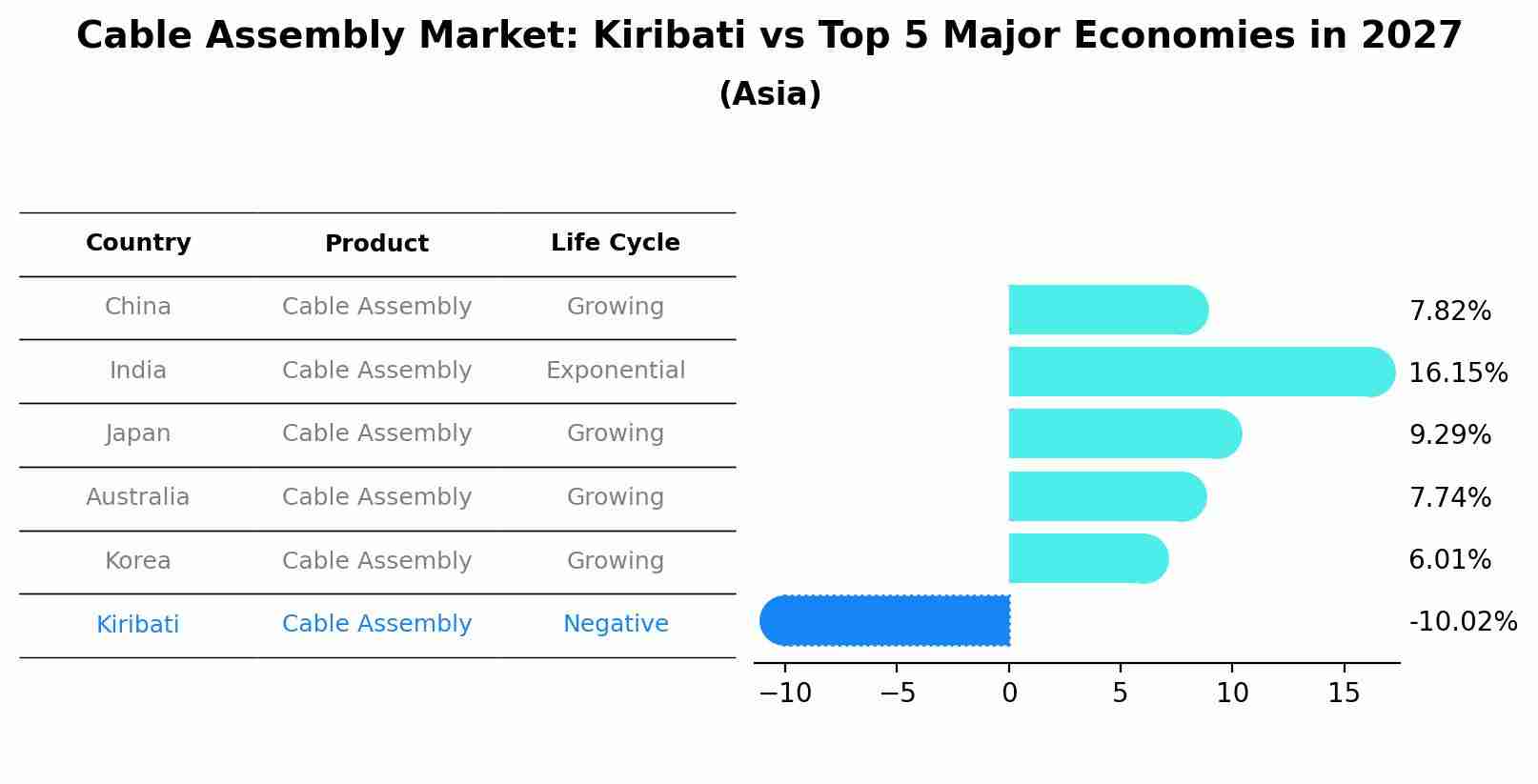 Cable Assembly Market: Kiribati vs Top 5 Major Economies in 2027
(Asia)

| Country | Product | Life Cycle |
|---|---|---|
| China | Cable Assembly | Growing |
| India | Cable Assembly | Exponential |
| Japan | Cable Assembly | Growing |
| Australia | Cable Assembly | Growing |
| Korea | Cable Assembly | Growing |
| Kiribati | Cable Assembly | Negative |

7.82%
16.15%
9.29%
7.74%
6.01%
-10.02%

−10 −5 0 5 10 15